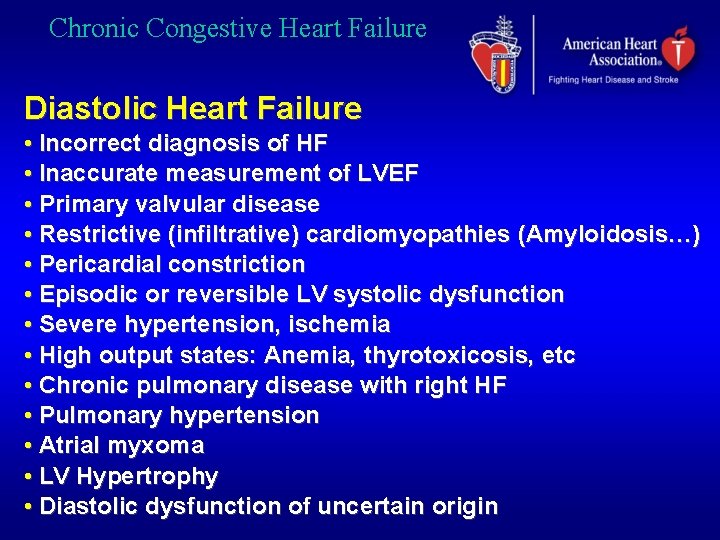 Chronic Congestive Heart Failure

American Heart Association®
Fighting Heart Disease and Stroke

Diastolic Heart Failure
• Incorrect diagnosis of HF
• Inaccurate measurement of LVEF
• Primary valvular disease
• Restrictive (infiltrative) cardiomyopathies (Amyloidosis…)
• Pericardial constriction
• Episodic or reversible LV systolic dysfunction
• Severe hypertension, ischemia
• High output states: Anemia, thyrotoxicosis, etc
• Chronic pulmonary disease with right HF
• Pulmonary hypertension
• Atrial myxoma
• LV Hypertrophy
• Diastolic dysfunction of uncertain origin